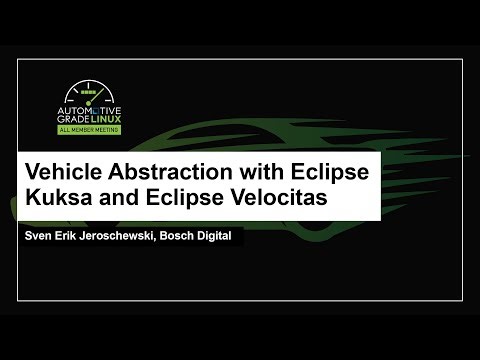 AUTOMOTIVE GRADE LINUX
ALL MEMBER MEETING

Vehicle Abstraction with Eclipse Kuksa and Eclipse Velocitas

Sven Erik Jeroschewski, Bosch Digital